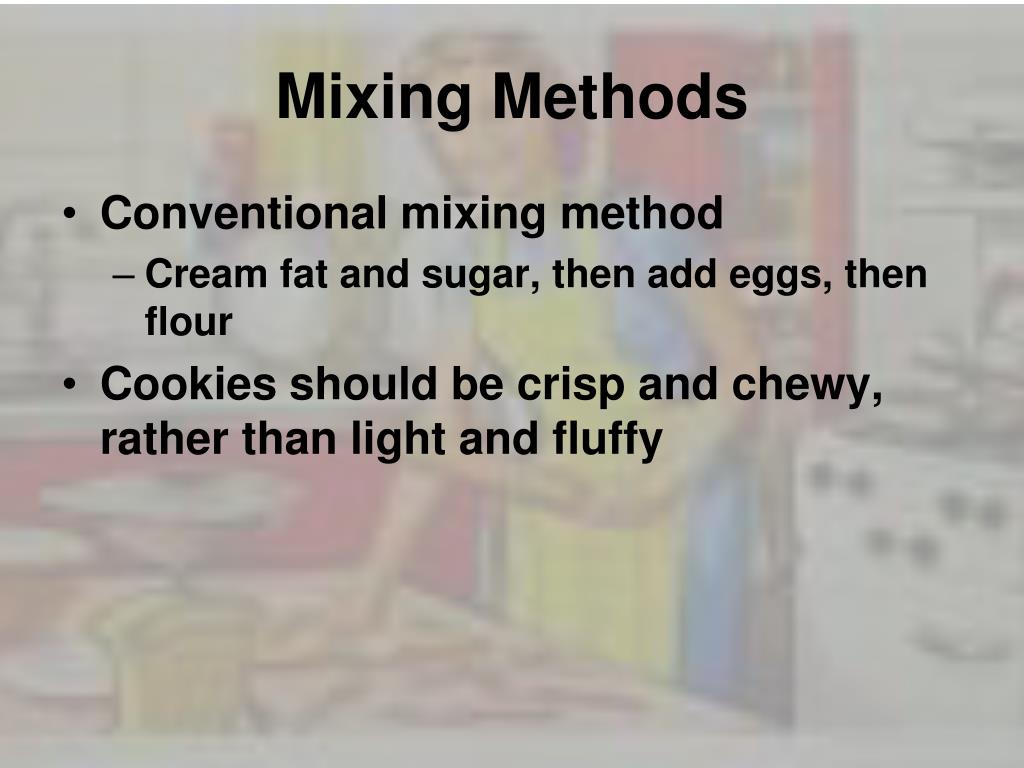 Mixing Methods

• Conventional mixing method
– Cream fat and sugar, then add eggs, then flour

• Cookies should be crisp and chewy, rather than light and fluffy